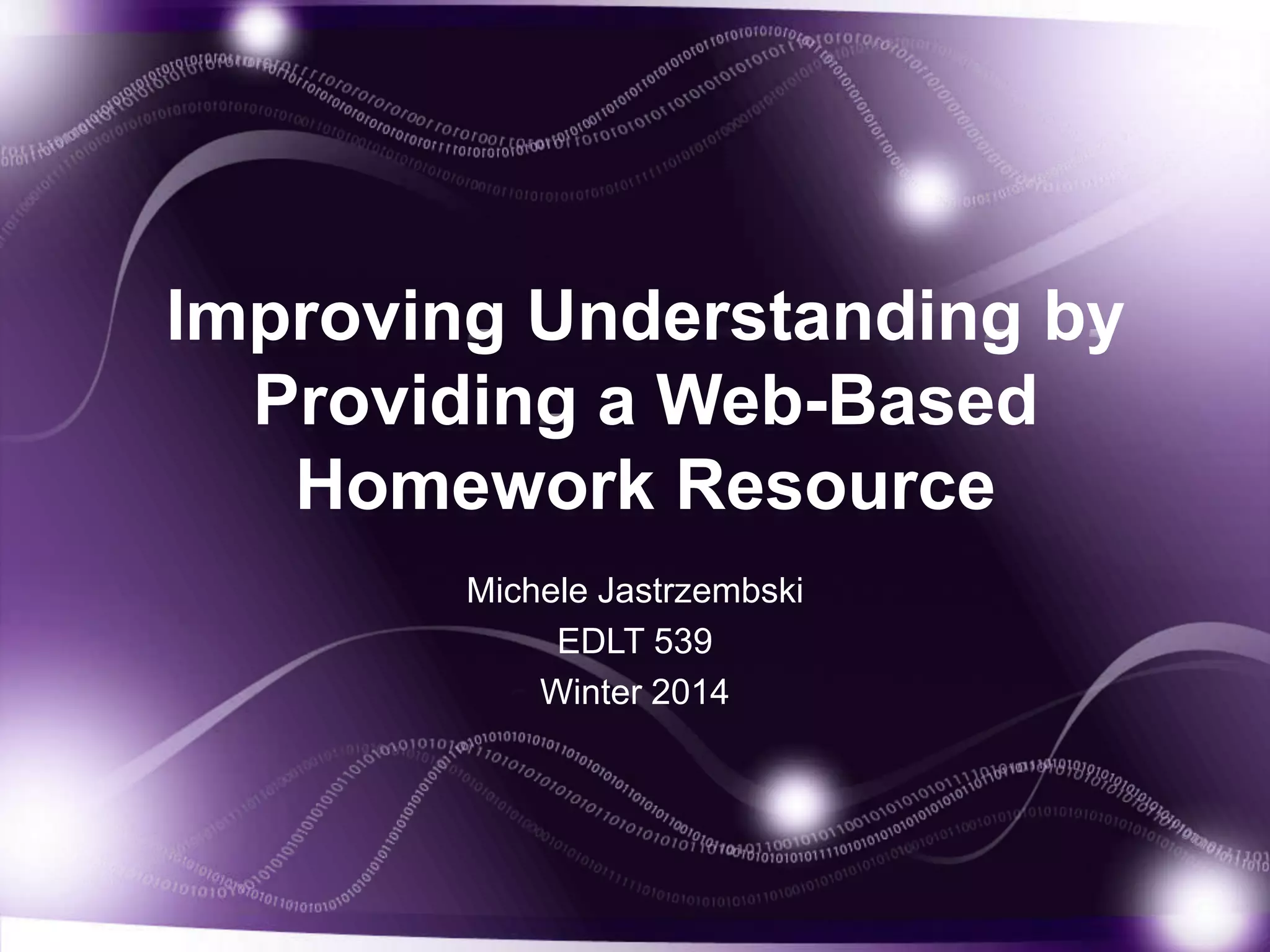 Improving Understanding by Providing a Web-Based Homework Resource

Michele Jastrzembski
EDLT 539
Winter 2014